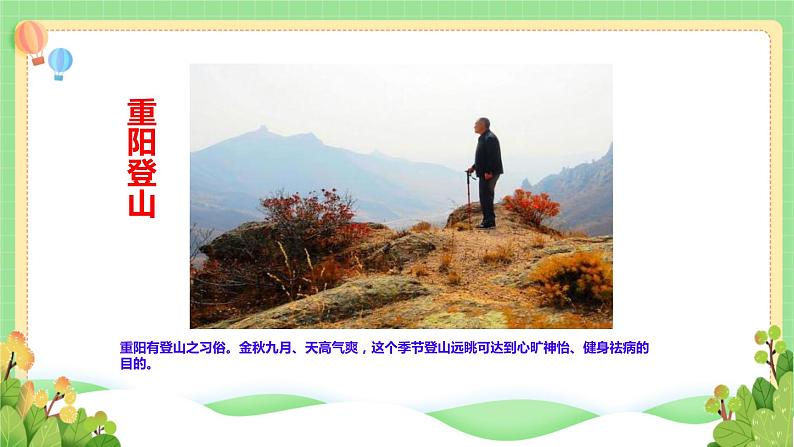 重阳登山

重阳有登山之习俗。金秋九月、天高气爽，这个季节登山远眺可达到心旷神怡、健身祛病的目的。